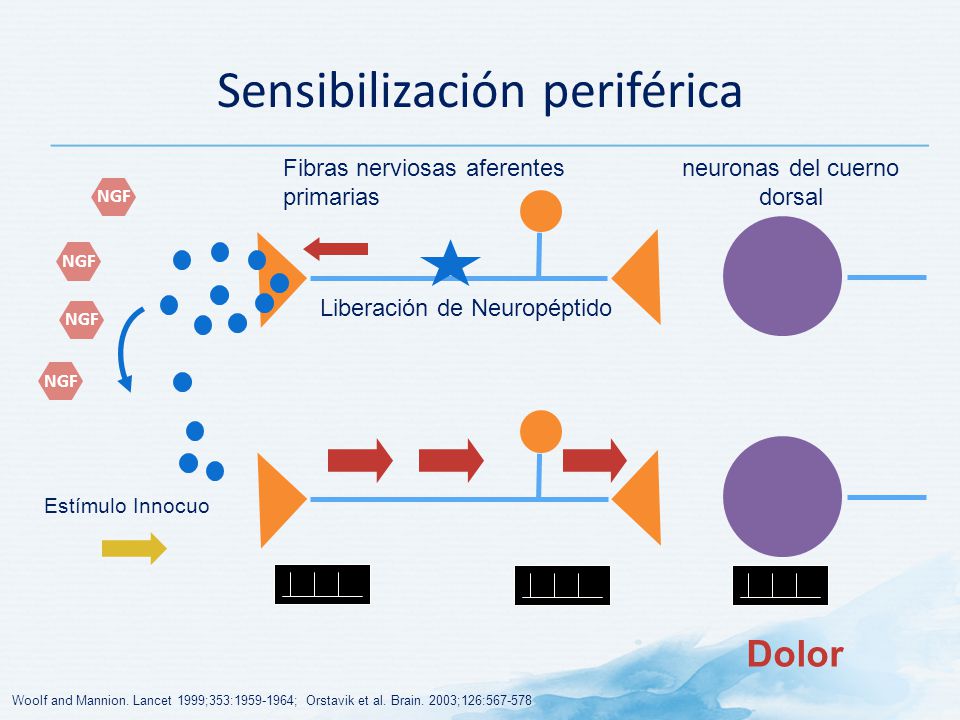 Sensibilización periférica

Fibras nerviosas aferentes primarias

neuronas del cuerno dorsal

NGF

NGF

NGF

NGF

Liberación de Neuropéptido

Estímulo Innocuo

Dolor

Woolf and Mannion. Lancet 1999;353:1959-1964; Orstavik et al. Brain. 2003;126:567-578